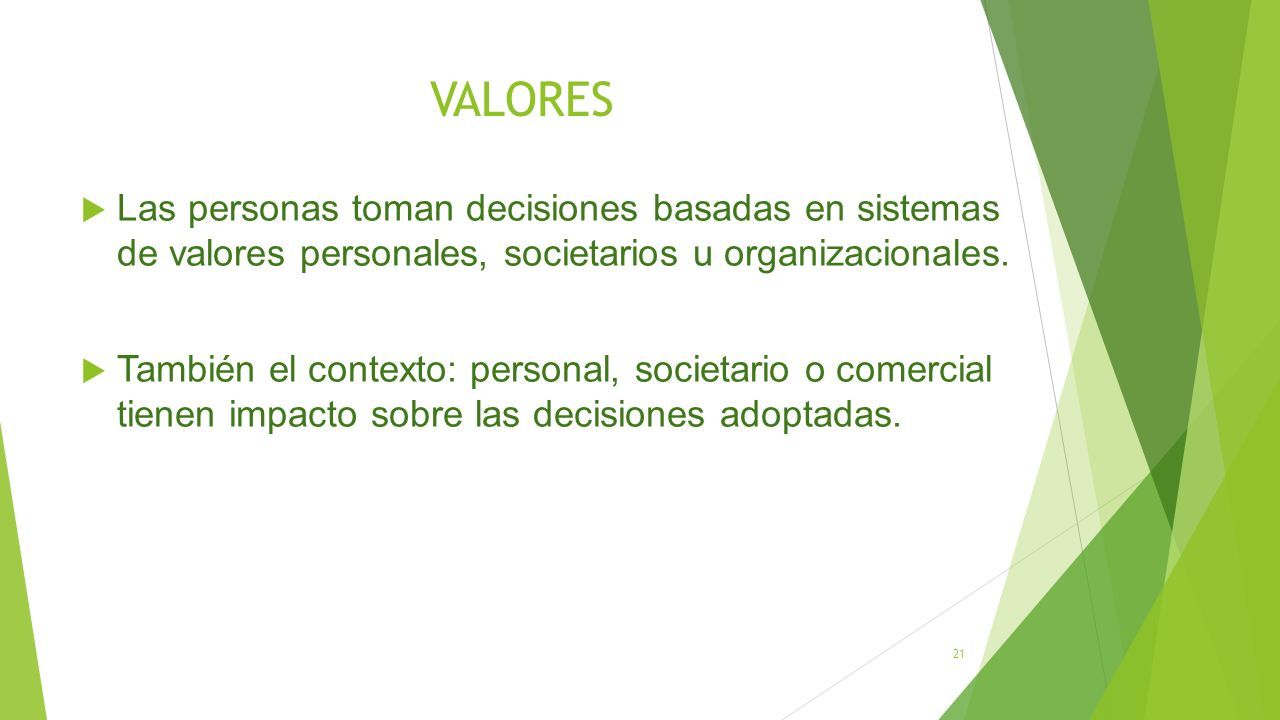 VALORES

Las personas toman decisiones basadas en sistemas de valores personales, societarios u organizacionales.

También el contexto: personal, societario o comercial tienen impacto sobre las decisiones adoptadas.

21